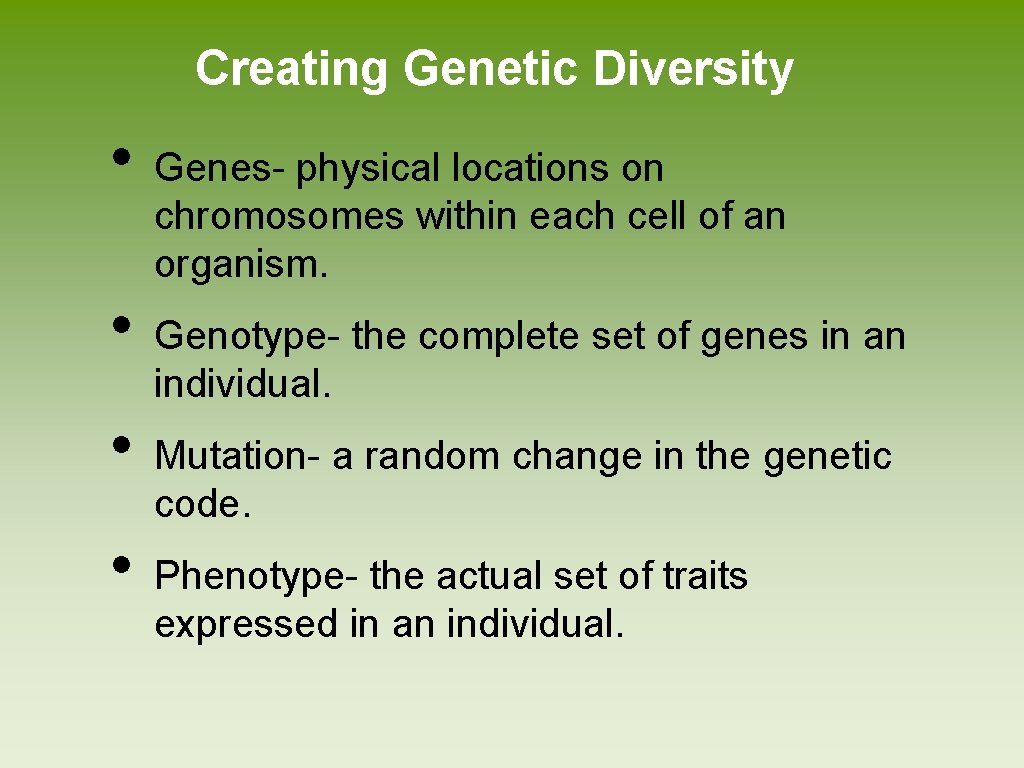 Creating Genetic Diversity

• Genes- physical locations on chromosomes within each cell of an organism.

• Genotype- the complete set of genes in an individual.

• Mutation- a random change in the genetic code.

• Phenotype- the actual set of traits expressed in an individual.